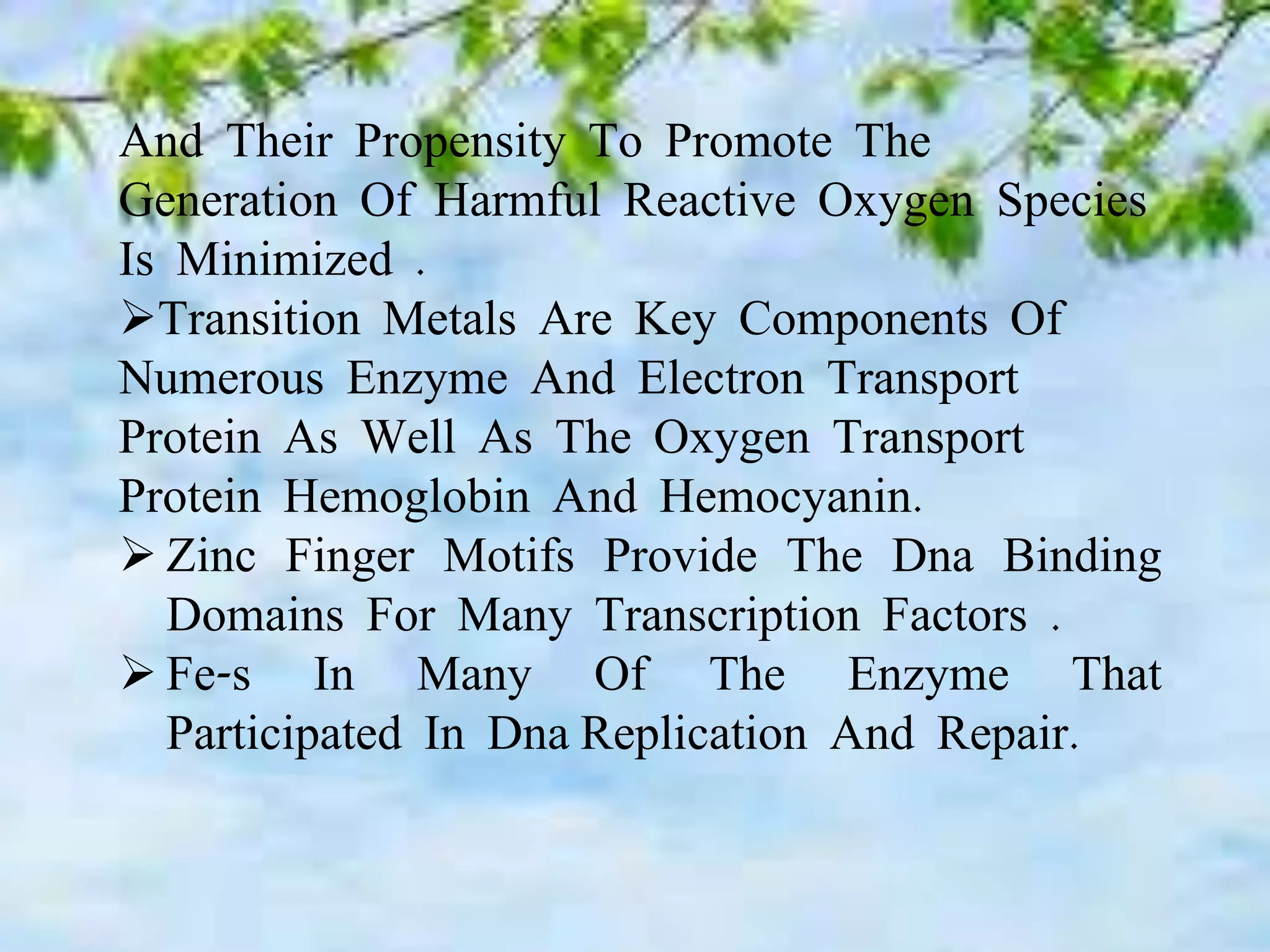 And Their Propensity To Promote The Generation Of Harmful Reactive Oxygen Species Is Minimized .

➢Transition Metals Are Key Components Of Numerous Enzyme And Electron Transport Protein As Well As The Oxygen Transport Protein Hemoglobin And Hemocyanin.

➢ Zinc Finger Motifs Provide The Dna Binding Domains For Many Transcription Factors .

➢ Fe-s In Many Of The Enzyme That Participated In Dna Replication And Repair.